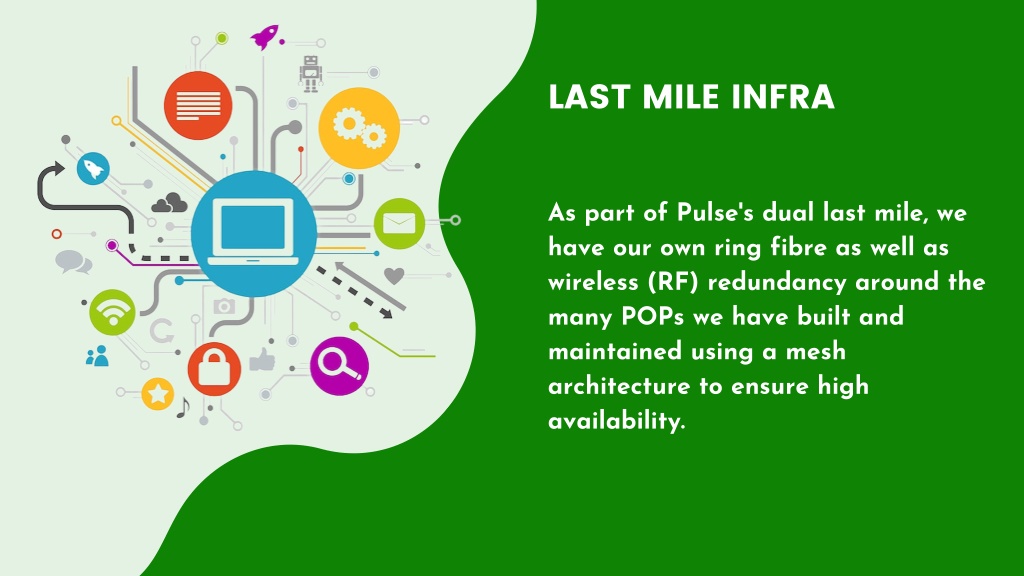 LAST MILE INFRA

As part of Pulse's dual last mile, we have our own ring fibre as well as wireless (RF) redundancy around the many POPs we have built and maintained using a mesh architecture to ensure high availability.